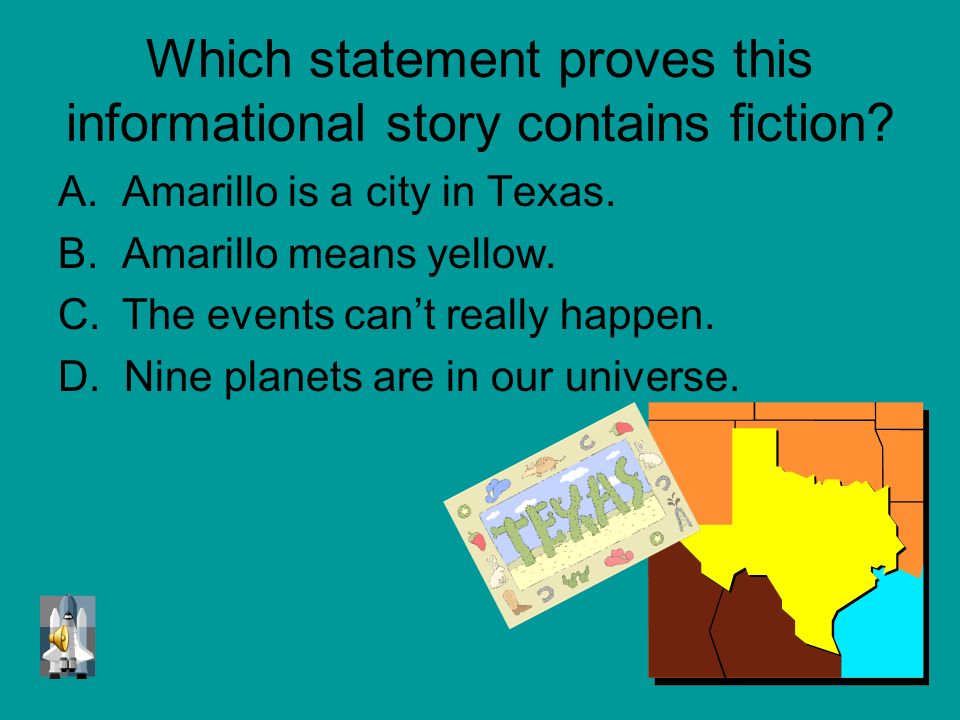 Which statement proves this informational story contains fiction?

A. Amarillo is a city in Texas.

B. Amarillo means yellow.

C. The events can't really happen.

D. Nine planets are in our universe.

TEXAS